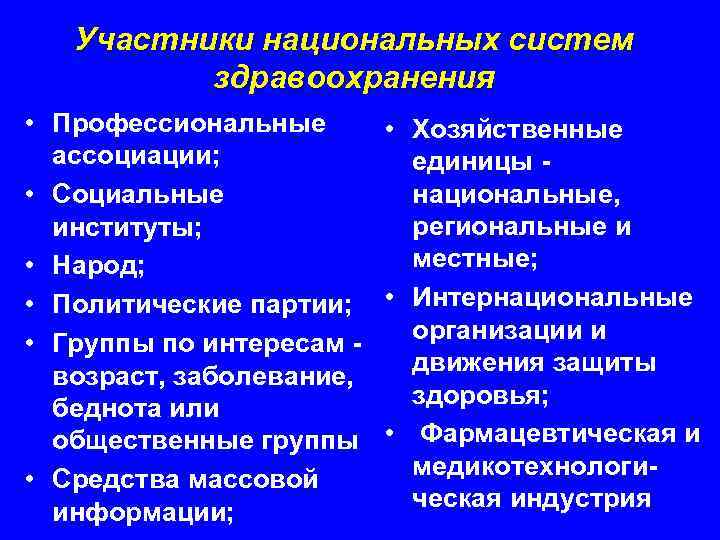 Участники национальных систем здравоохранения

• Профессиональные ассоциации;
• Социальные институты;
• Народ;
• Политические партии;
• Группы по интересам - возраст, заболевание, беднота или общественные группы
• Средства массовой информации;

• Хозяйственные единицы - национальные, региональные и местные;
• Интернациональные организации и движения защиты здоровья;
• Фармацевтическая и медикотехнологическая индустрия